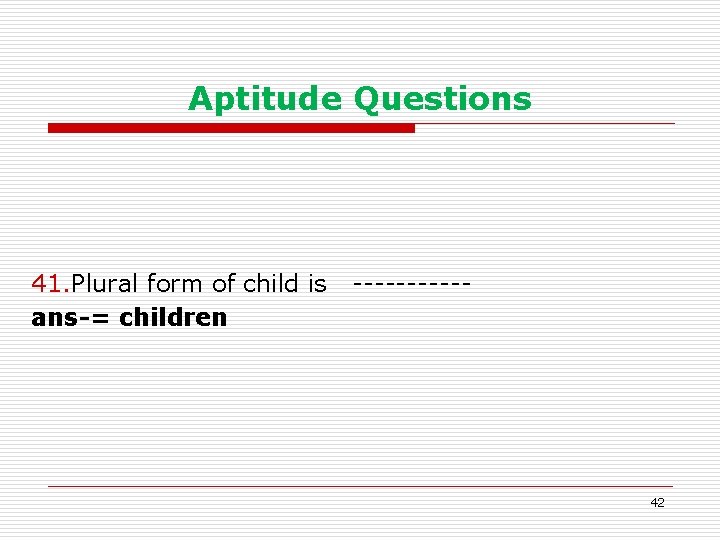 Aptitude Questions

41.Plural form of child is -----------
ans-= children

42